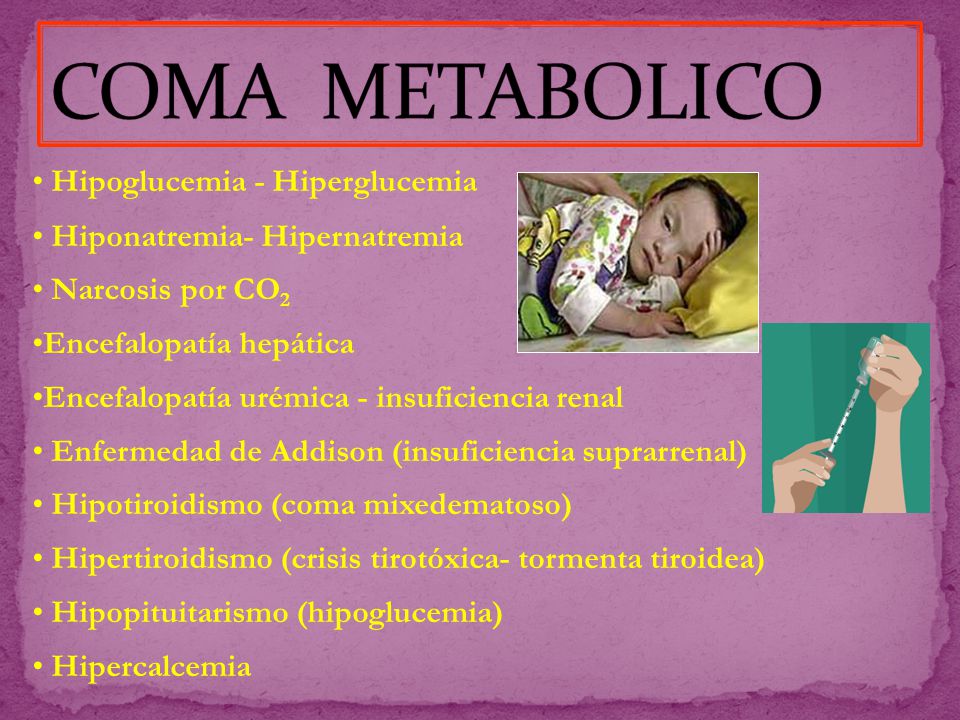 COMA METABOLICO

• Hipoglucemia - Hiperglucemia
• Hiponatremia- Hipernatremia
• Narcosis por $CO_2$
•Encefalopatía hepática
•Encefalopatía urémica - insuficiencia renal
• Enfermedad de Addison (insuficiencia suprarrenal)
• Hipotiroidismo (coma mixedematoso)
• Hipertiroidismo (crisis tirotóxica- tormenta tiroidea)
• Hipopituitarismo (hipoglucemia)
• Hipercalcemia